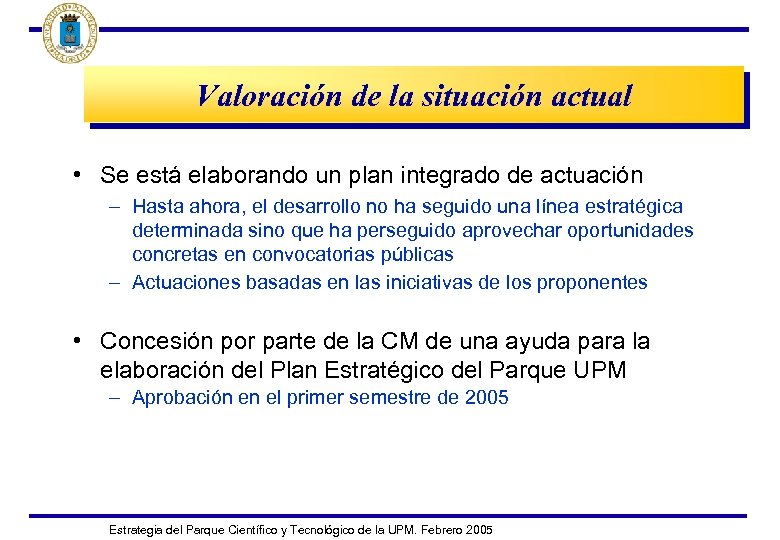 Valoración de la situación actual

• Se está elaborando un plan integrado de actuación
– Hasta ahora, el desarrollo no ha seguido una línea estratégica determinada sino que ha perseguido aprovechar oportunidades concretas en convocatorias públicas
– Actuaciones basadas en las iniciativas de los proponentes

• Concesión por parte de la CM de una ayuda para la elaboración del Plan Estratégico del Parque UPM
– Aprobación en el primer semestre de 2005

Estrategia del Parque Científico y Tecnológico de la UPM. Febrero 2005